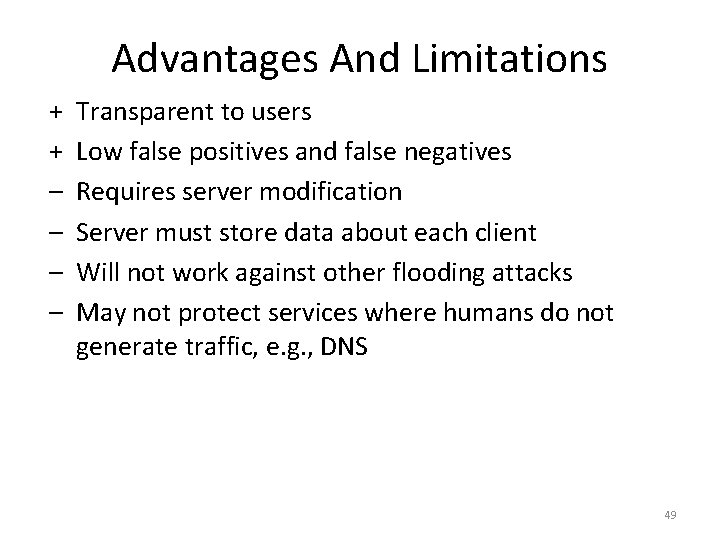 Advantages And Limitations

+ Transparent to users

+ Low false positives and false negatives

– Requires server modification

– Server must store data about each client

– Will not work against other flooding attacks

– May not protect services where humans do not generate traffic, e.g., DNS

49